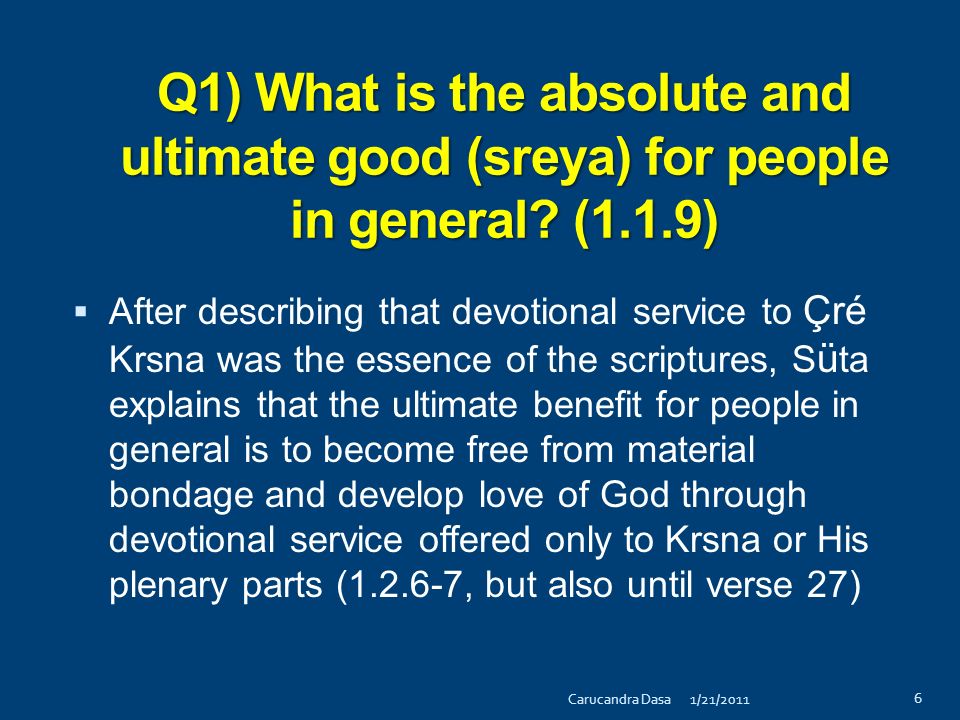 Q1) What is the absolute and ultimate good (sreya) for people in general? (1.1.9)

▪ After describing that devotional service to Çré Krsna was the essence of the scriptures, Süta explains that the ultimate benefit for people in general is to become free from material bondage and develop love of God through devotional service offered only to Krsna or His plenary parts (1.2.6-7, but also until verse 27)

Carucandra Dasa 1/21/2011 6